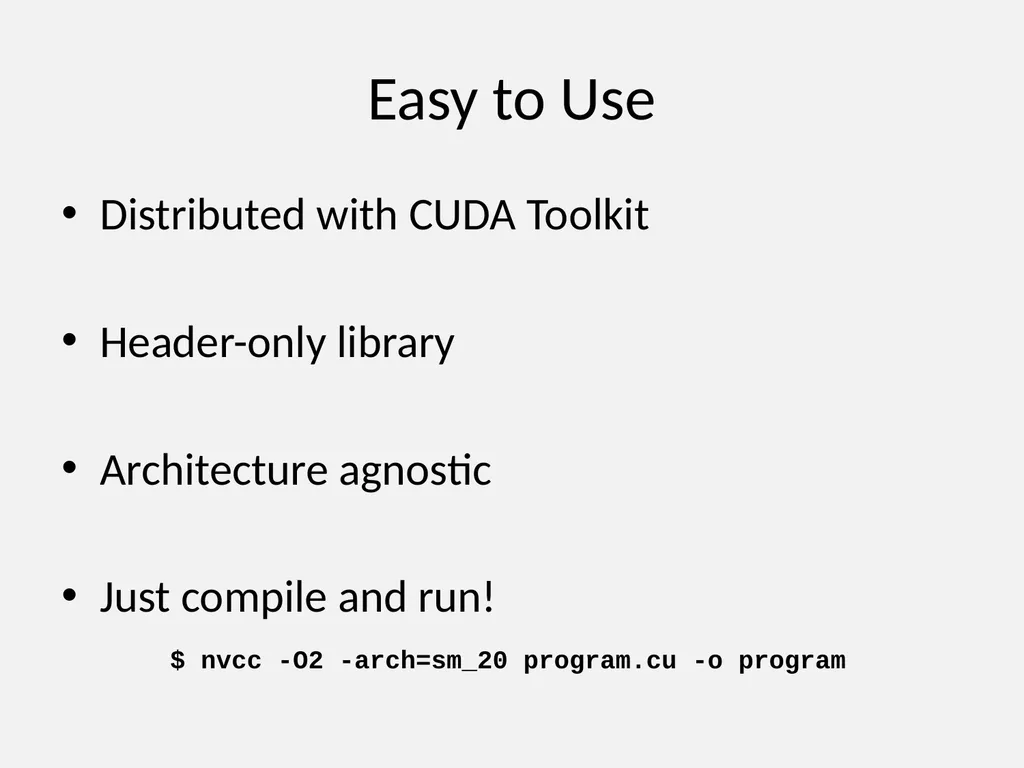 Easy to Use

• Distributed with CUDA Toolkit

• Header-only library

• Architecture agnostic

• Just compile and run!

$ nvcc -O2 -arch=sm_20 program.cu -o program